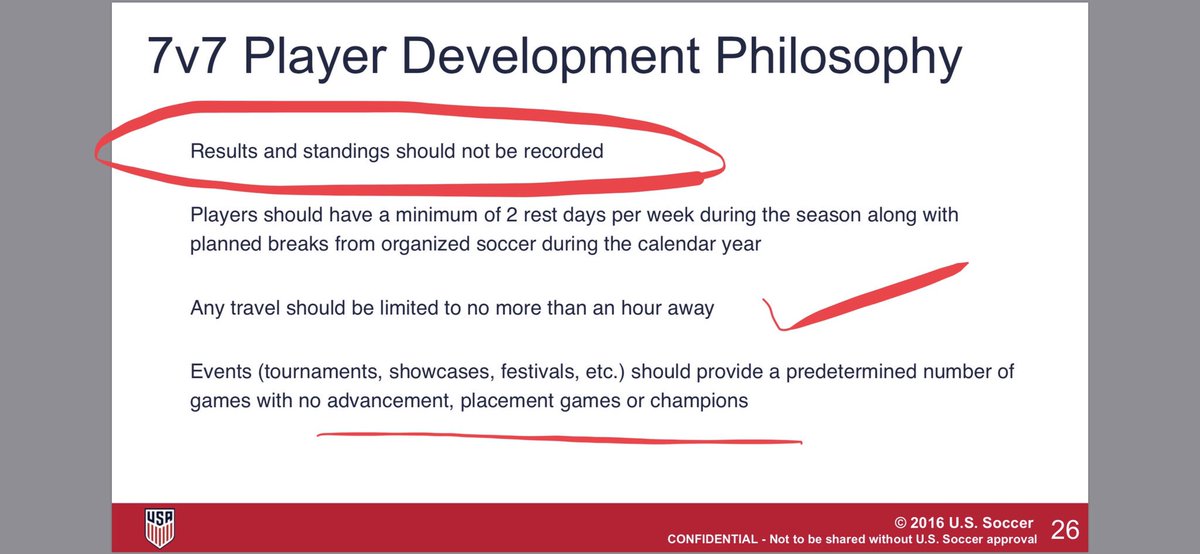 7v7 Player Development Philosophy

Results and standings should not be recorded

Players should have a minimum of 2 rest days per week during the season along with planned breaks from organized soccer during the calendar year

Any travel should be limited to no more than an hour away

Events (tournaments, showcases, festivals, etc.) should provide a predetermined number of games with no advancement, placement games or champions

USA

© 2016 U.S. Soccer
CONFIDENTIAL - Not to be shared without U.S. Soccer approval 26